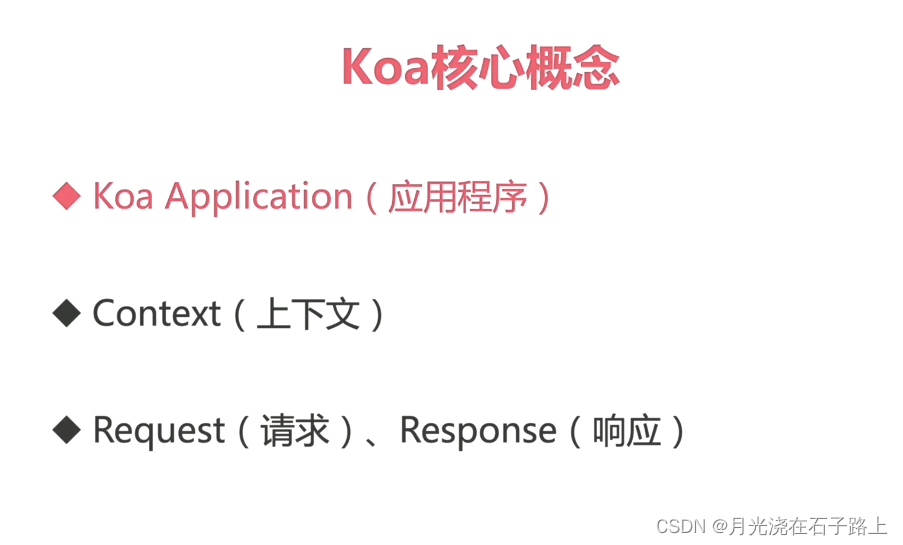 Koa核心概念

◆ Koa Application（应用程序）

◆ Context（上下文）

◆ Request（请求）、Response（响应）

CSDN @月光浇在石子路上